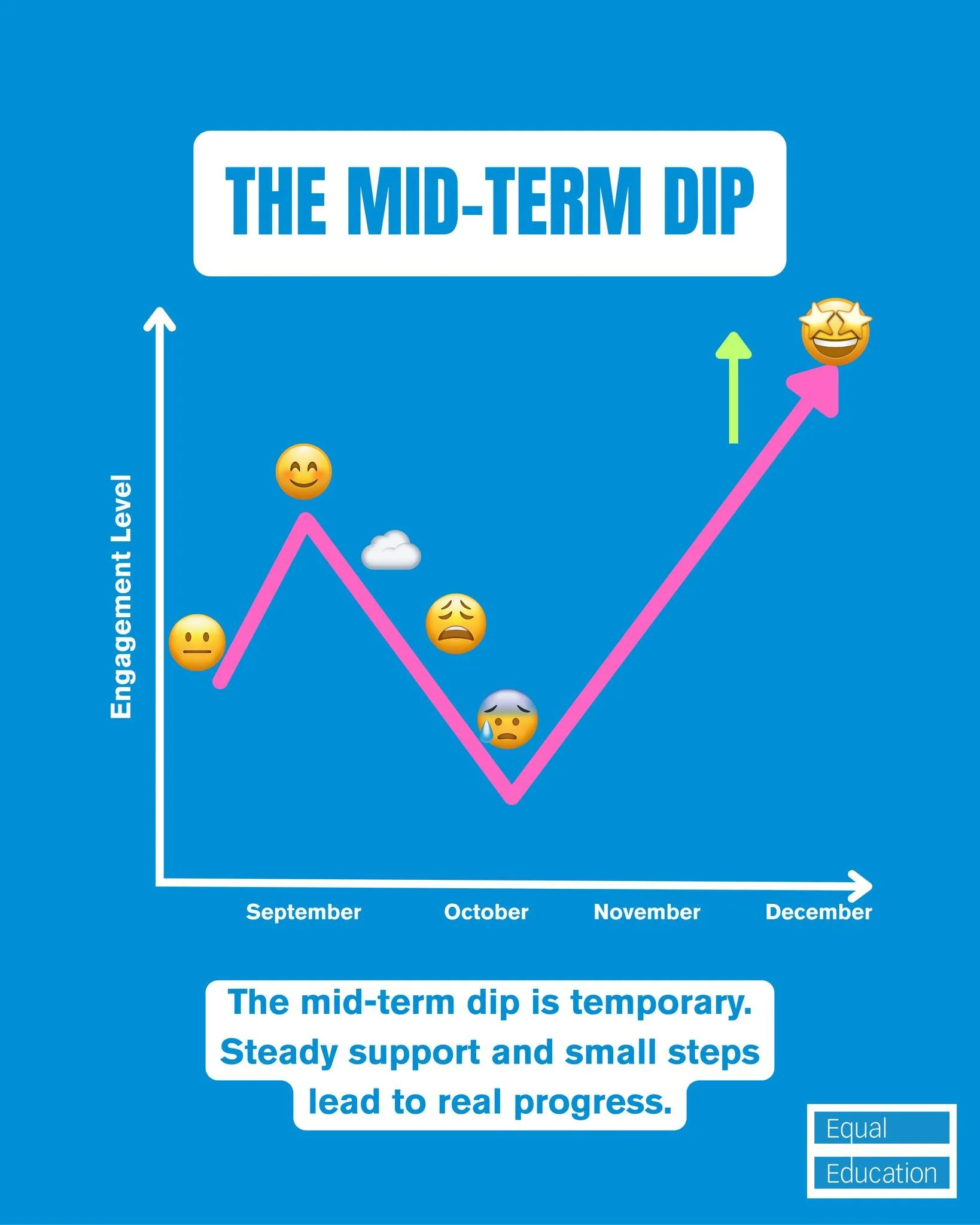 THE MID-TERM DIP

Engagement Level

September October November December

The mid-term dip is temporary. Steady support and small steps lead to real progress.

Equal
Education